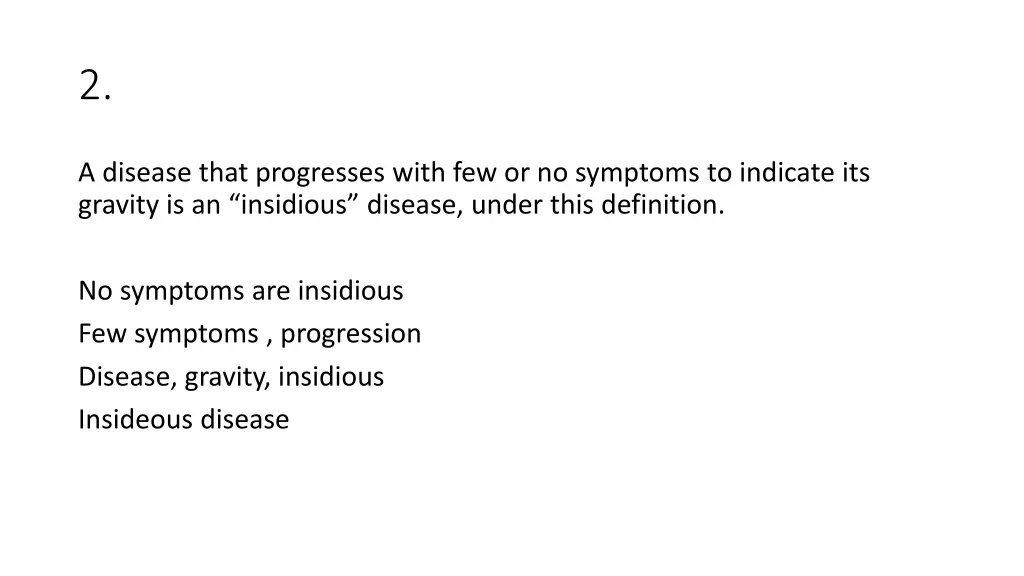 2.

A disease that progresses with few or no symptoms to indicate its gravity is an “insidious” disease, under this definition.

No symptoms are insidious
Few symptoms , progression
Disease, gravity, insidious
Insideous disease